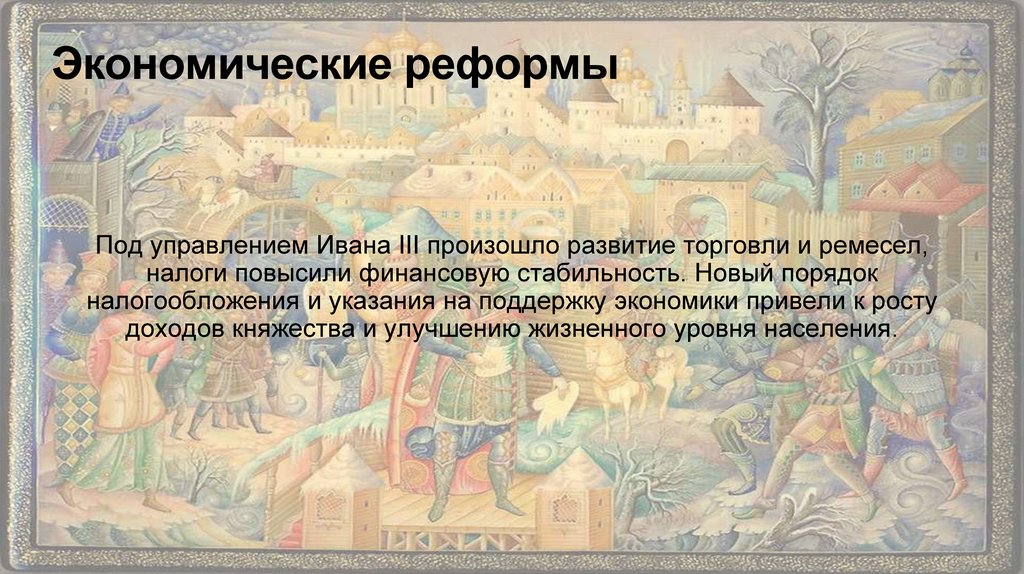 Экономические реформы

Под управлением Ивана III произошло развитие торговли и ремесел, налоги повысили финансовую стабильность. Новый порядок налогообложения и указания на поддержку экономики привели к росту доходов княжества и улучшению жизненного уровня населения.